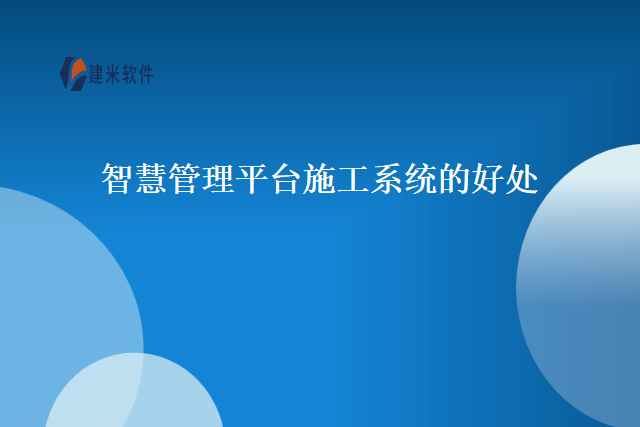 建米软件

智慧管理平台施工系统的好处